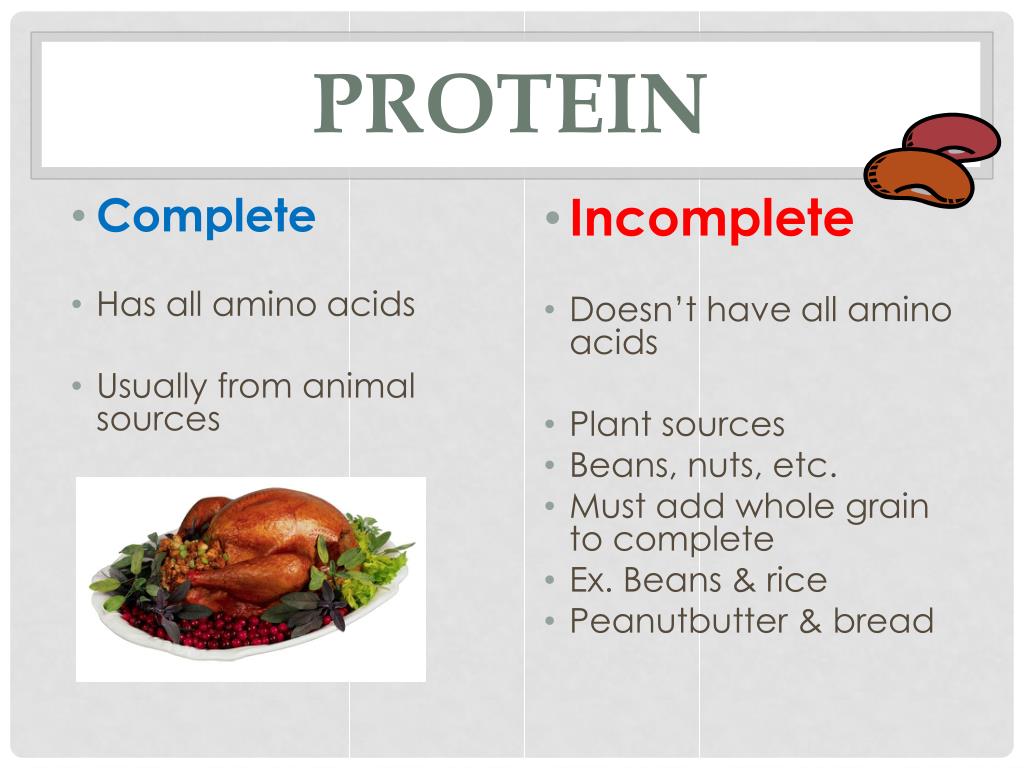 PROTEIN

• Complete

• Has all amino acids

• Usually from animal sources

• Incomplete

• Doesn't have all amino acids

• Plant sources
• Beans, nuts, etc.
• Must add whole grain to complete
• Ex. Beans & rice
• Peanutbutter & bread